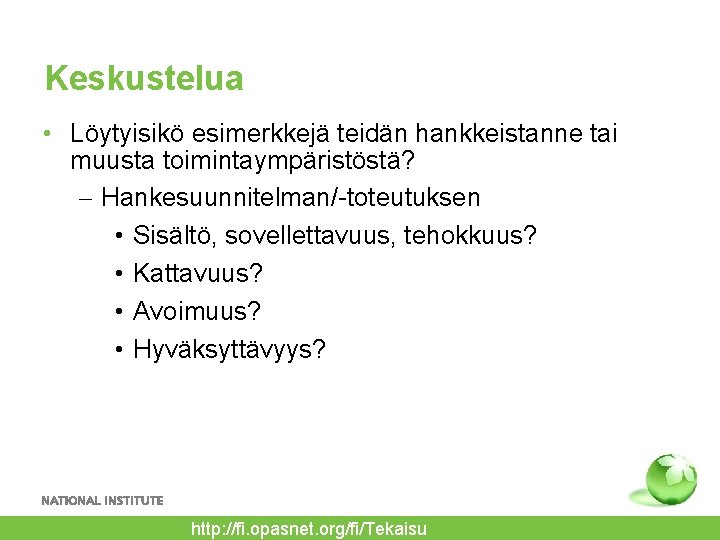 Keskustelua

• Löytyisikö esimerkkejä teidän hankkeistanne tai muusta toimintaympäristöstä?

– Hankesuunnitelman/-toteutuksen

• Sisältö, sovellettavuus, tehokkuus?

• Kattavuus?

• Avoimuus?

• Hyväksyttävyys?

NATIONAL INSTITUTE

http://fi.opasnet.org/fi/Tekaisu